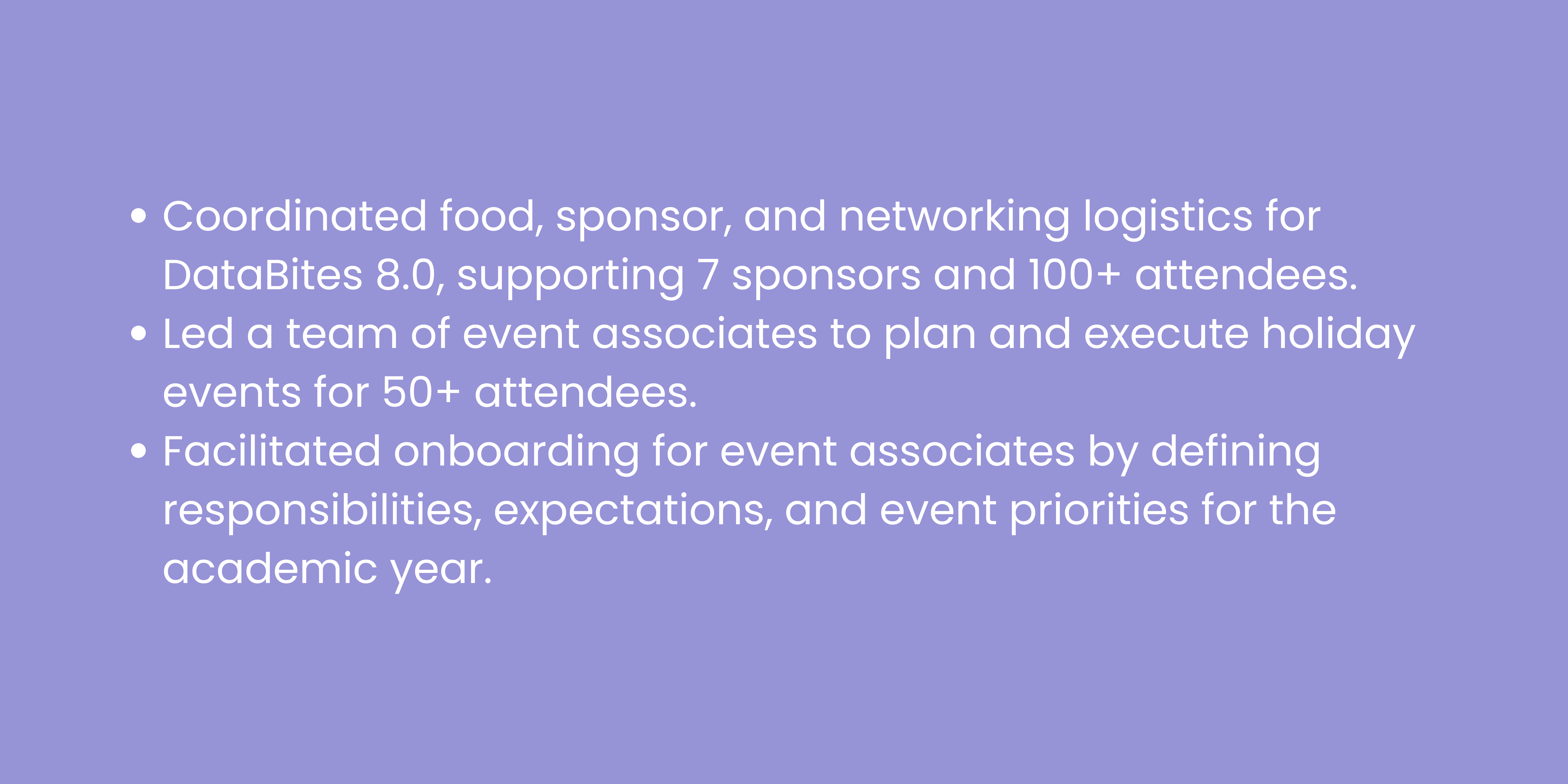 • Coordinated food, sponsor, and networking logistics for DataBites 8.0, supporting 7 sponsors and 100+ attendees.
• Led a team of event associates to plan and execute holiday events for 50+ attendees.
• Facilitated onboarding for event associates by defining responsibilities, expectations, and event priorities for the academic year.